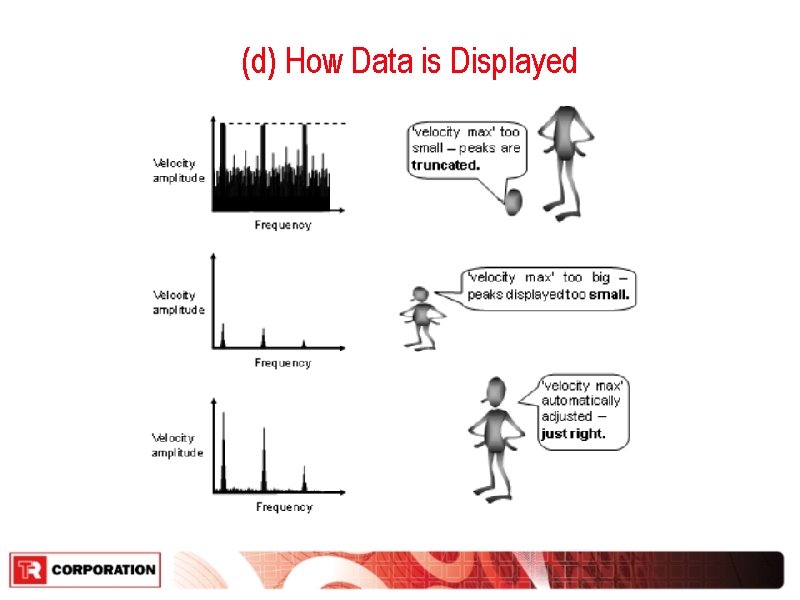 (d) How Data is Displayed

Velocity amplitude

Frequency

'velocity max' too small – peaks are **truncated.**

Velocity amplitude

Frequency

'velocity max' too big – peaks displayed too **small.**

Velocity amplitude

Frequency

'velocity max' automatically adjusted – **just right.**

TR CORPORATION